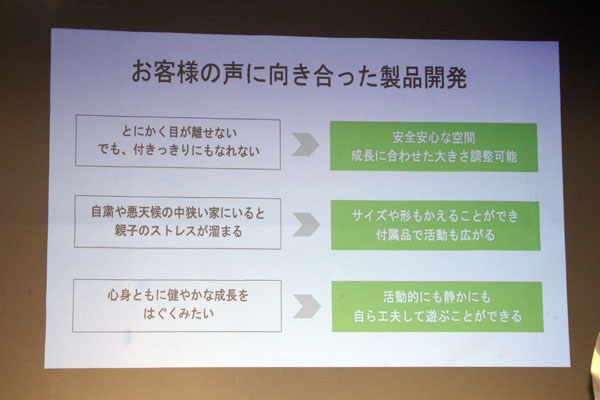 お客様の声に向き合った製品開発

とにかく目が離せない
でも、付きっきりにもなれない

安全安心な空間
成長に合わせた大きさ調整可能

自粛や悪天候の中狭い家にいると
親子のストレスが溜まる

サイズや形もかえることができ
付属品で活動も広がる

心身ともに健やかな成長を
はぐくみたい

活動的にも静かにも
自ら工夫して遊ぶことができる